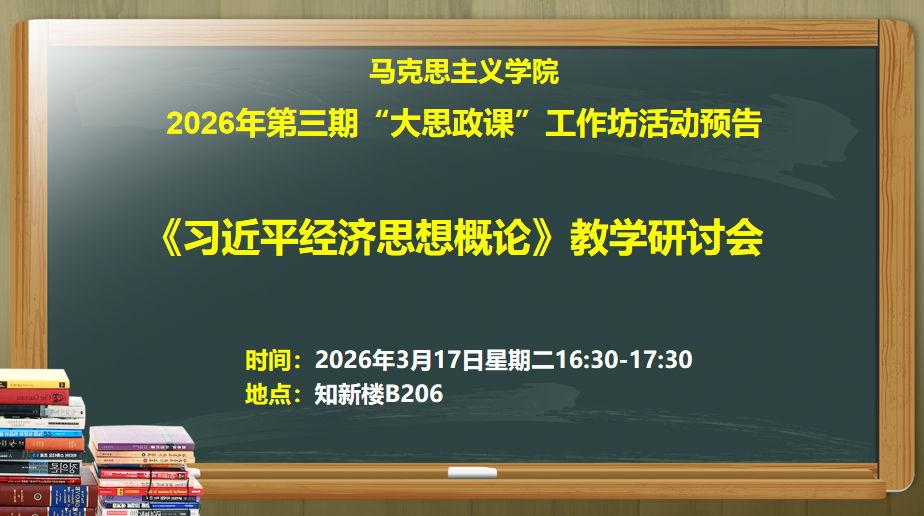 马克思主义学院
2026年第三期“大思政课”工作坊活动预告

《习近平经济思想概论》教学研讨会

时间：2026年3月17日星期二16:30-17:30
地点：知新楼B206